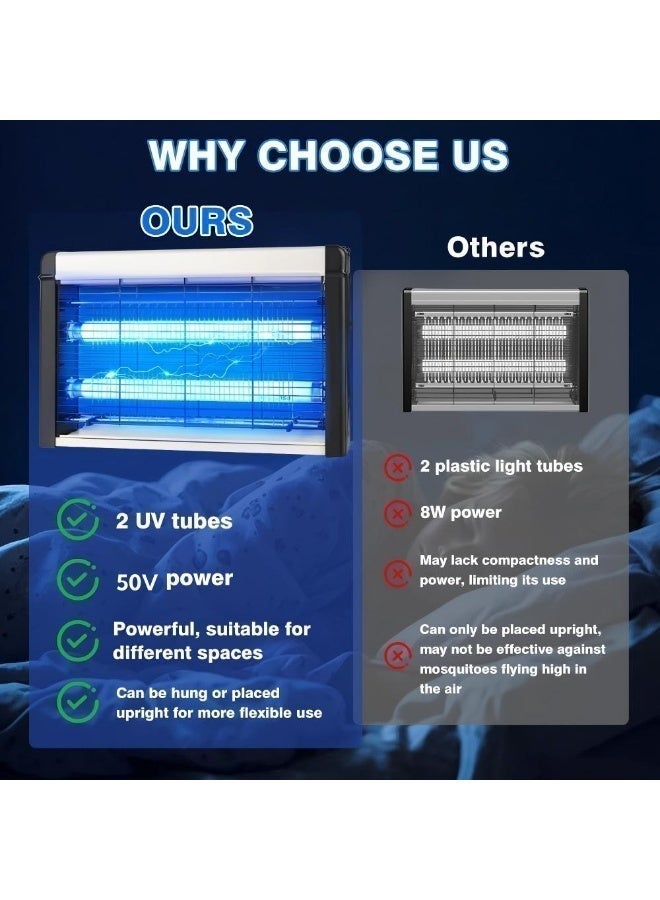 WHY CHOOSE US

OURS

2 UV tubes

50V power

Powerful, suitable for different spaces

Can be hung or placed upright for more flexible use

Others

2 plastic light tubes

8W power

May lack compactness and power, limiting its use

Can only be placed upright, may not be effective against mosquitoes flying high in the air